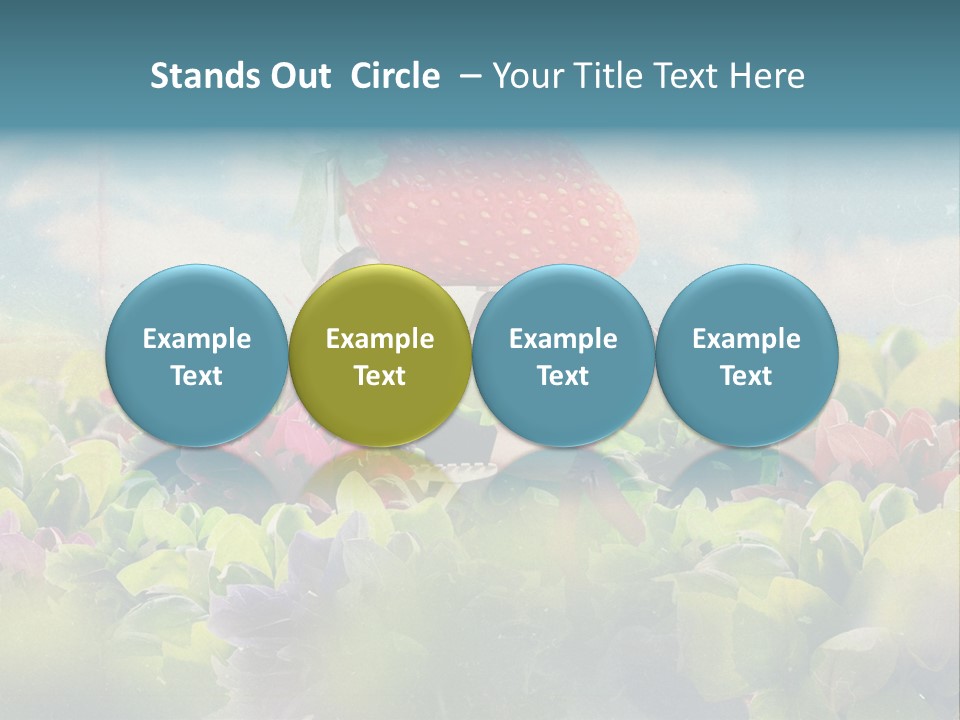 Stands Out Circle – Your Title Text Here

Example Text

Example Text

Example Text

Example Text